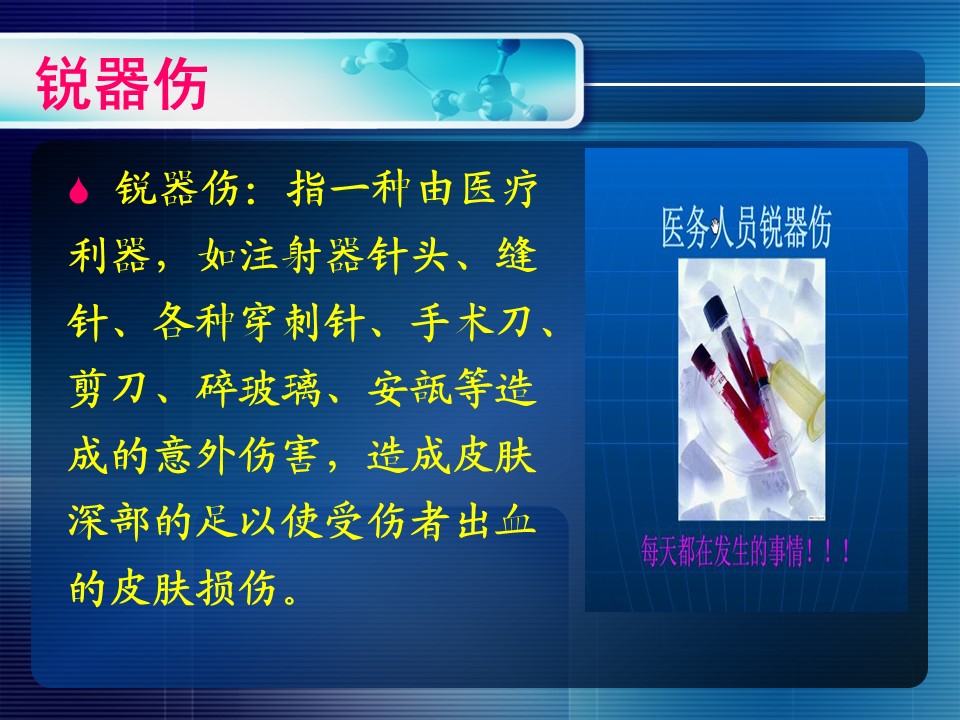 锐器伤

锐器伤：指一种由医疗利器，如注射器针头、缝针、各种穿刺针、手术刀、剪刀、碎玻璃、安瓿等造成的意外伤害，造成皮肤深部的足以使受伤者出血的皮肤损伤。

医务人员锐器伤

每天都在发生的事情！！！